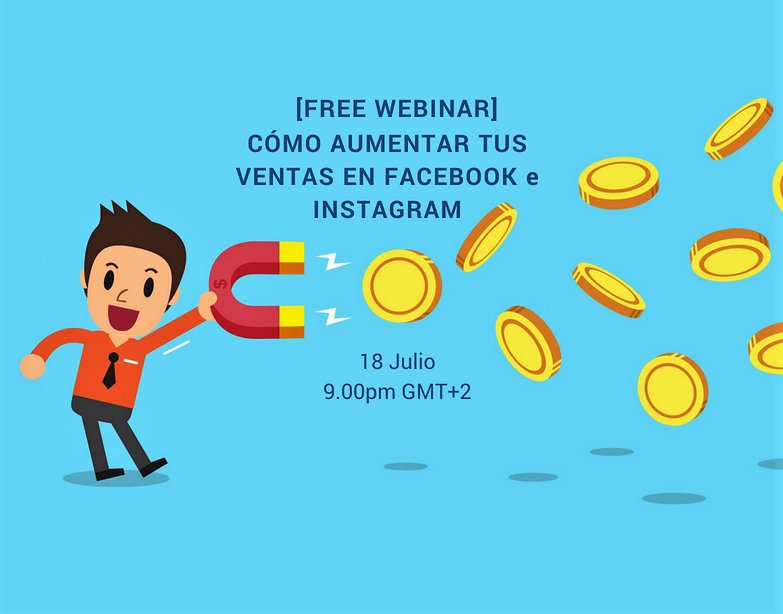 [FREE WEBINAR]
CÓMO AUMENTAR TUS VENTAS EN FACEBOOK e INSTAGRAM

$

18 Julio
9.00pm GMT+2